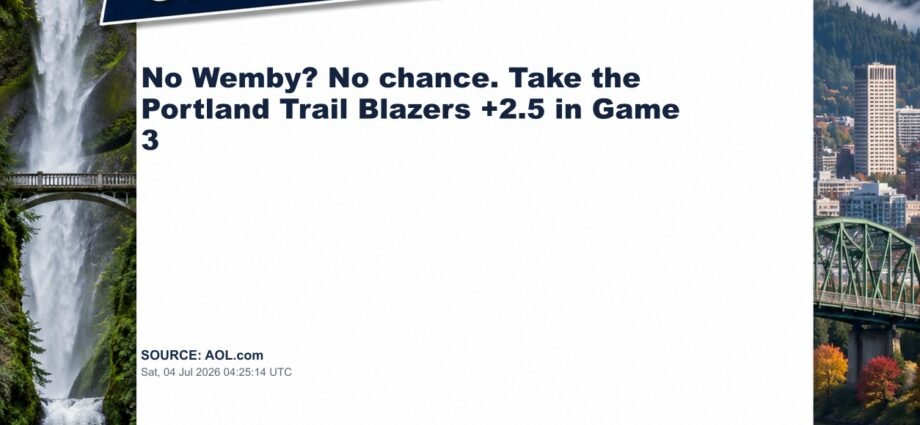 No Wemby? No chance. Take the Portland Trail Blazers +2.5 in Game 3

SOURCE: AOL.com
Sat, 04 Jul 2026 04:25:14 UTC